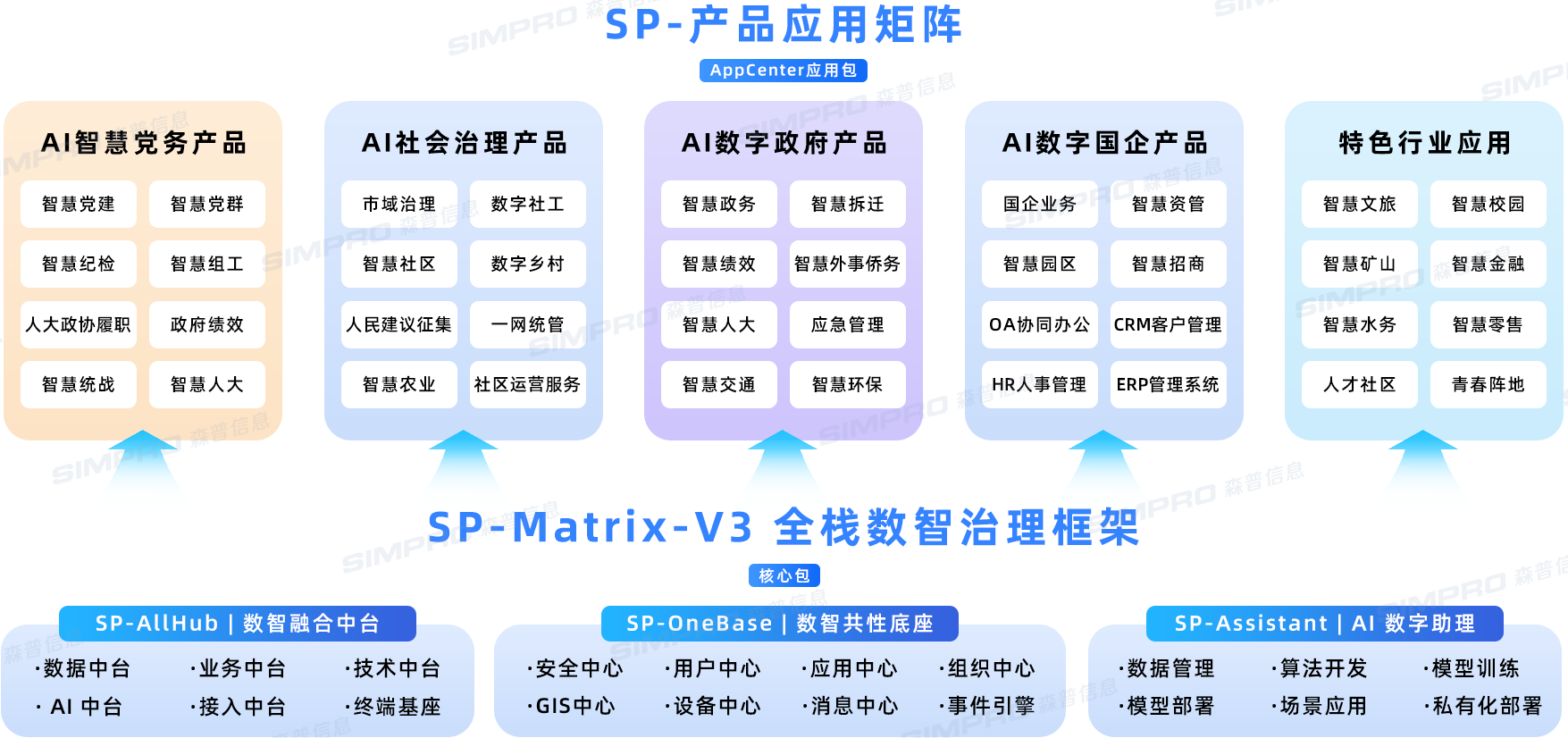 SP-产品应用矩阵

AppCenter应用包

AI智慧党务产品

智慧党建
智慧党群
智慧纪检
智慧组工
人大政协履职
政府绩效
智慧统战
智慧人大

AI社会治理产品

市域治理
数字社工
智慧社区
数字乡村
人民建议征集
一网统管
智慧农业
社区运营服务

AI数字政府产品

智慧政务
智慧拆迁
智慧绩效
智慧外事侨务
智慧人大
应急管理
智慧交通
智慧环保

AI数字国企产品

国企业务
智慧资管
智慧园区
智慧招商
OA协同办公
CRM客户管理
HR人事管理
ERP管理系统

特色行业应用

智慧文旅
智慧校园
智慧矿山
智慧金融
智慧水务
智慧零售
人才社区
青春阵地

SP-Matrix-V3 全栈数智治理框架

核心包

SP-AllHub | 数智融合中台

·数据中台
·业务中台
·技术中台
· AI 中台
·接入中台
·终端基座

SP-OneBase | 数智共性底座

·安全中心
·用户中心
·应用中心
·组织中心
·GIS中心
·设备中心
·消息中心
·事件引擎

SP-Assistant | AI 数字助理

·数据管理
·算法开发
·模型训练
·模型部署
·场景应用
·私有化部署

SIMPRO 森普信息